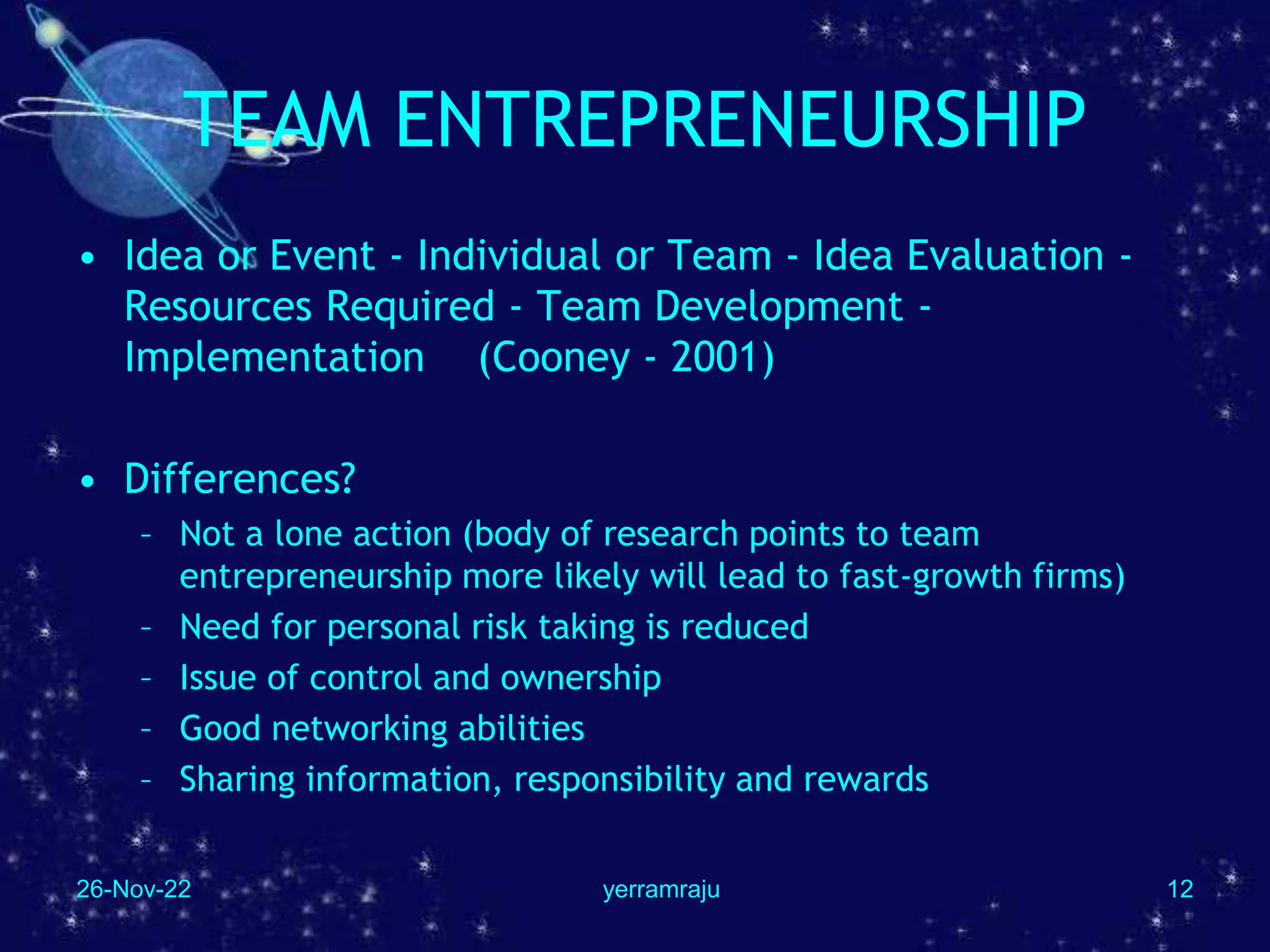 TEAM ENTREPRENEURSHIP

• Idea or Event - Individual or Team - Idea Evaluation - Resources Required - Team Development - Implementation (Cooney - 2001)

• Differences?
– Not a lone action (body of research points to team entrepreneurship more likely will lead to fast-growth firms)
– Need for personal risk taking is reduced
– Issue of control and ownership
– Good networking abilities
– Sharing information, responsibility and rewards

26-Nov-22 yerramraju 12